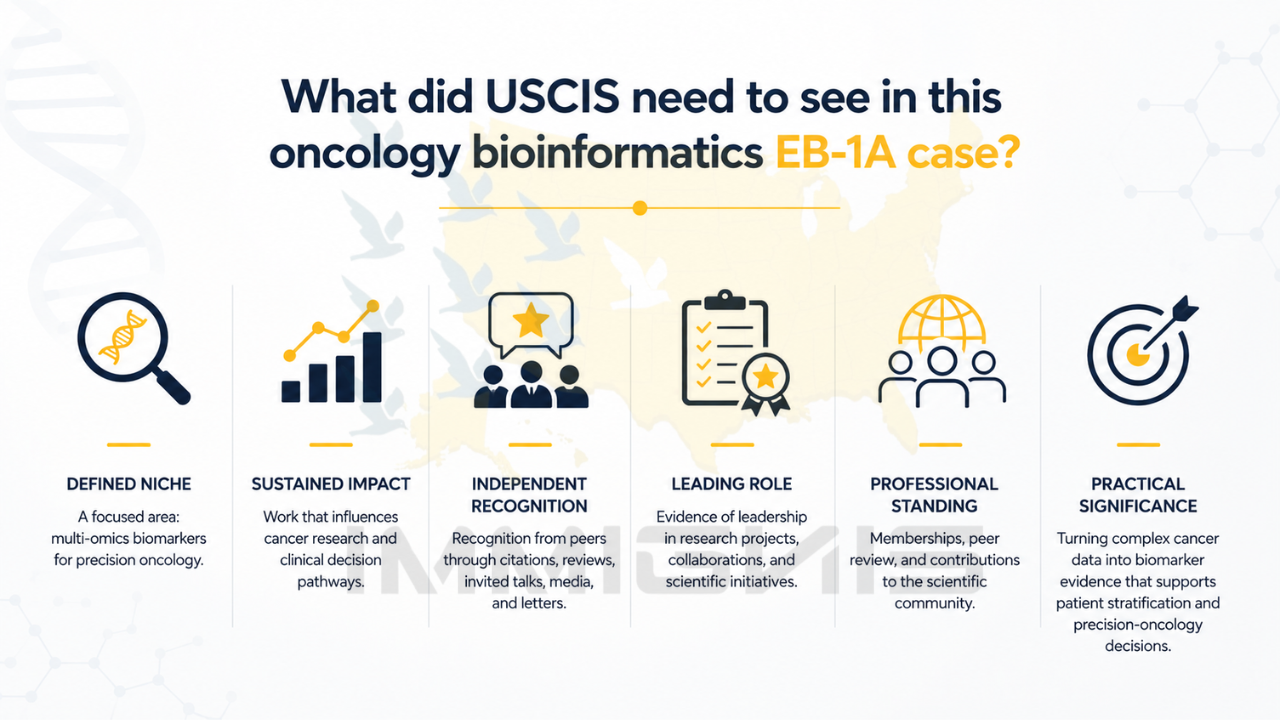 What did USCIS need to see in this oncology bioinformatics EB-1A case?

DEFINED NICHE
A focused area: multi-omics biomarkers for precision oncology.

SUSTAINED IMPACT
Work that influences cancer research and clinical decision pathways.

INDEPENDENT RECOGNITION
Recognition from peers through citations, reviews, invited talks, media, and letters.

LEADING ROLE
Evidence of leadership in research projects, collaborations, and scientific initiatives.

PROFESSIONAL STANDING
Memberships, peer review, and contributions to the scientific community.

PRACTICAL SIGNIFICANCE
Turning complex cancer data into biomarker evidence that supports patient stratification and precision-oncology decisions.